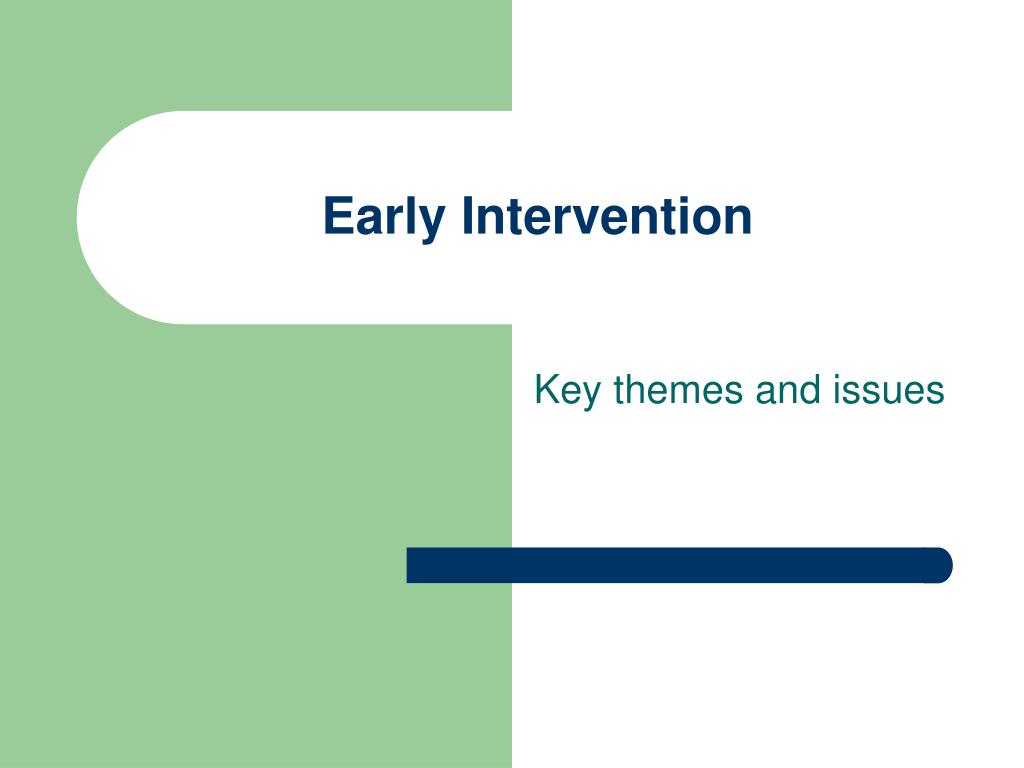 Early Intervention

Key themes and issues